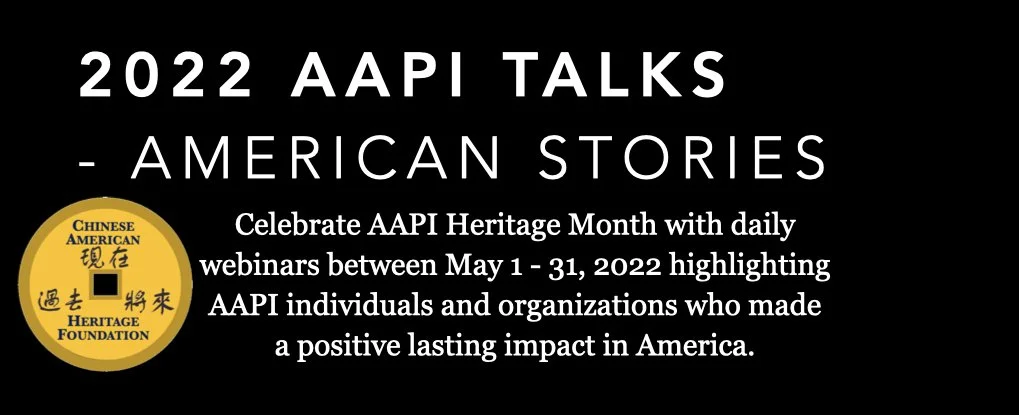 2022 AAPI TALKS
- AMERICAN STORIES

CHINESE AMERICAN
現在
過去 將來
HERITAGE FOUNDATION

Celebrate AAPI Heritage Month with daily webinars between May 1 - 31, 2022 highlighting AAPI individuals and organizations who made a positive lasting impact in America.